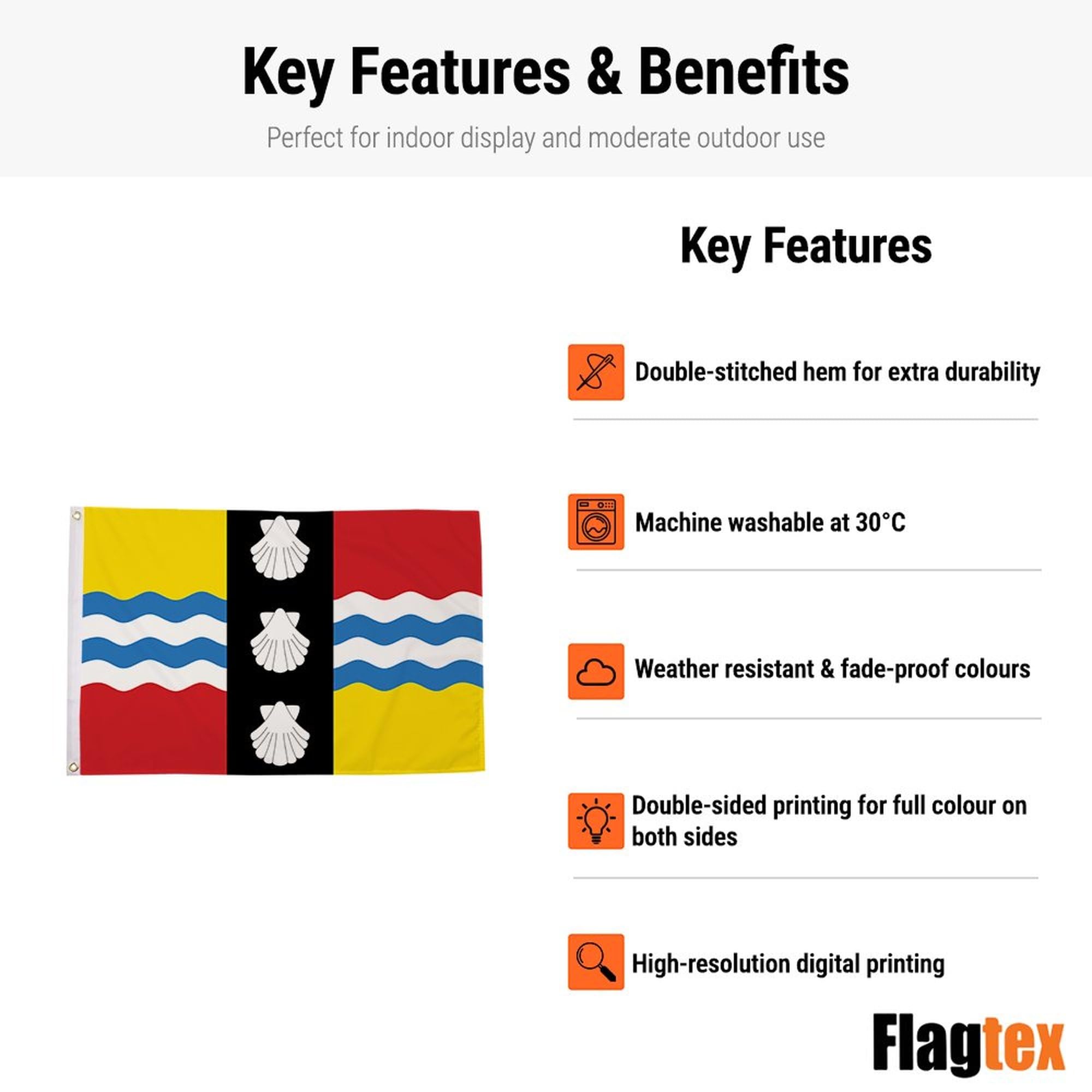 Key Features & Benefits

Perfect for indoor display and moderate outdoor use

Key Features

Double-stitched hem for extra durability

Machine washable at 30°C

Weather resistant & fade-proof colours

Double-sided printing for full colour on both sides

High-resolution digital printing

Flagtex